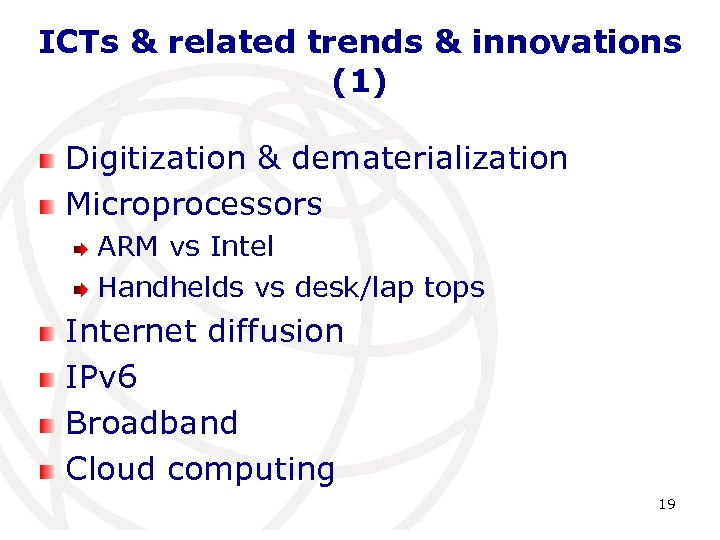 ICTs & related trends & innovations (1)

Digitization & dematerialization
Microprocessors
ARM vs Intel
Handhelds vs desk/lap tops
Internet diffusion
IPv6
Broadband
Cloud computing

19